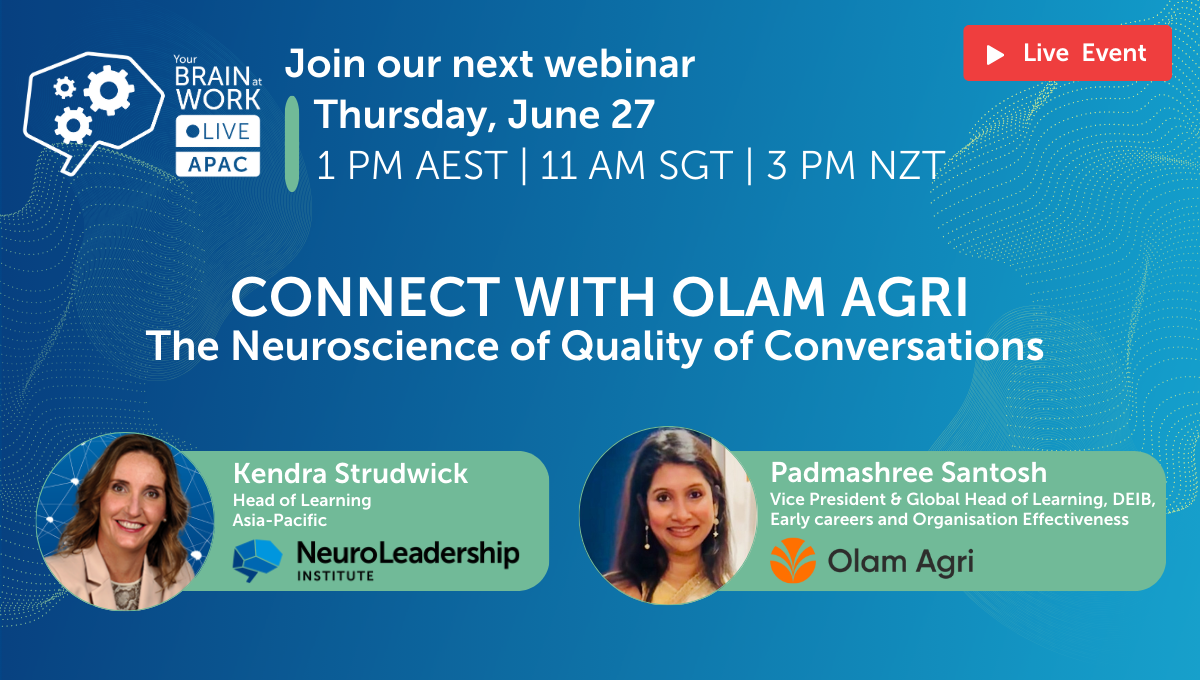 Your BRAIN at WORK LIVE APAC

Join our next webinar
Thursday, June 27
1 PM AEST | 11 AM SGT | 3 PM NZT

Live Event

CONNECT WITH OLAM AGRI
The Neuroscience of Quality of Conversations

Kendra Strudwick
Head of Learning
Asia-Pacific
NeuroLeadership INSTITUTE

Padmashree Santosh
Vice President & Global Head of Learning, DEIB, Early careers and Organisation Effectiveness
Olam Agri